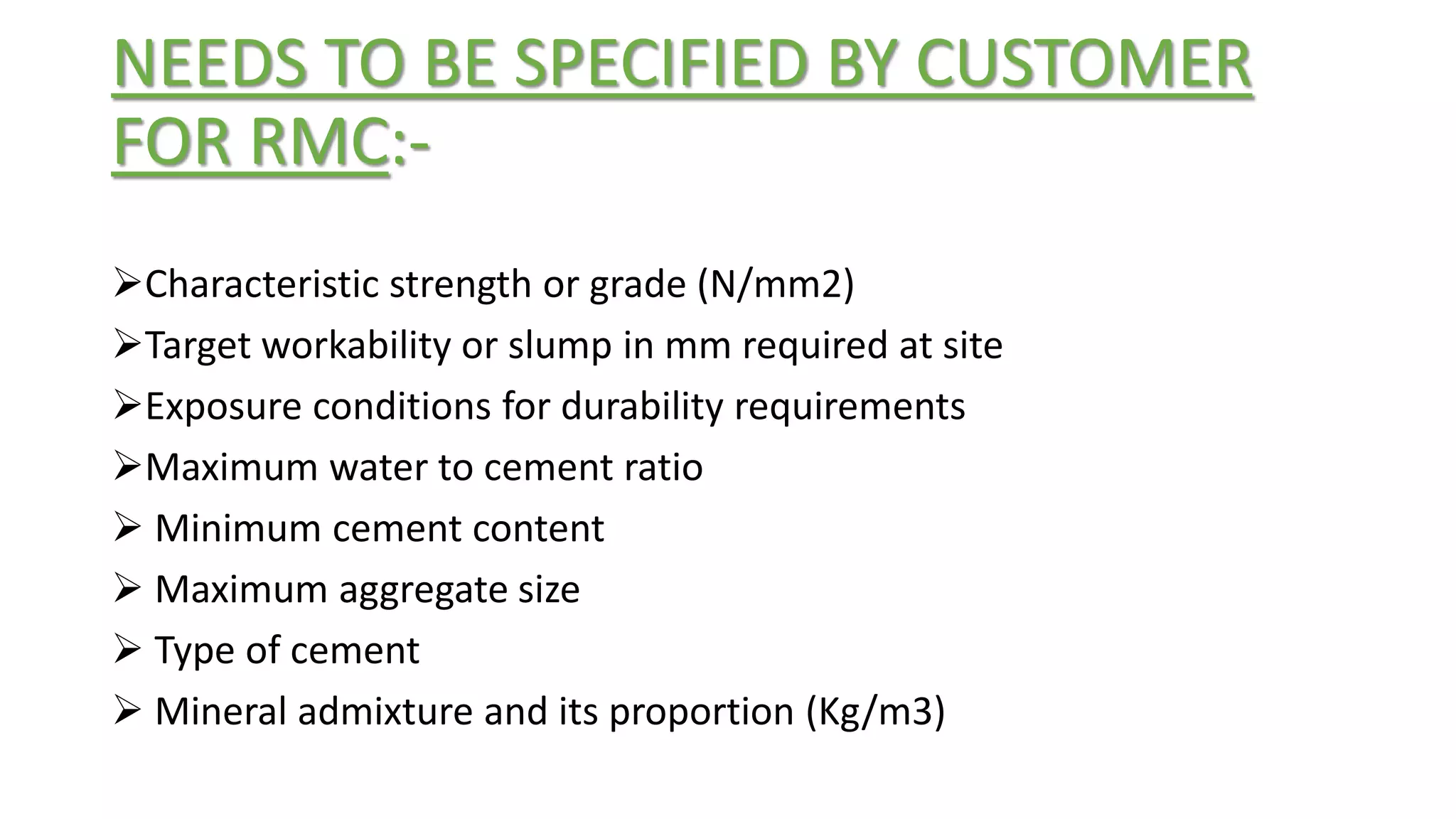 NEEDS TO BE SPECIFIED BY CUSTOMER FOR RMC:-

➢Characteristic strength or grade (N/mm2)
➢Target workability or slump in mm required at site
➢Exposure conditions for durability requirements
➢Maximum water to cement ratio
➢ Minimum cement content
➢ Maximum aggregate size
➢ Type of cement
➢ Mineral admixture and its proportion (Kg/m3)